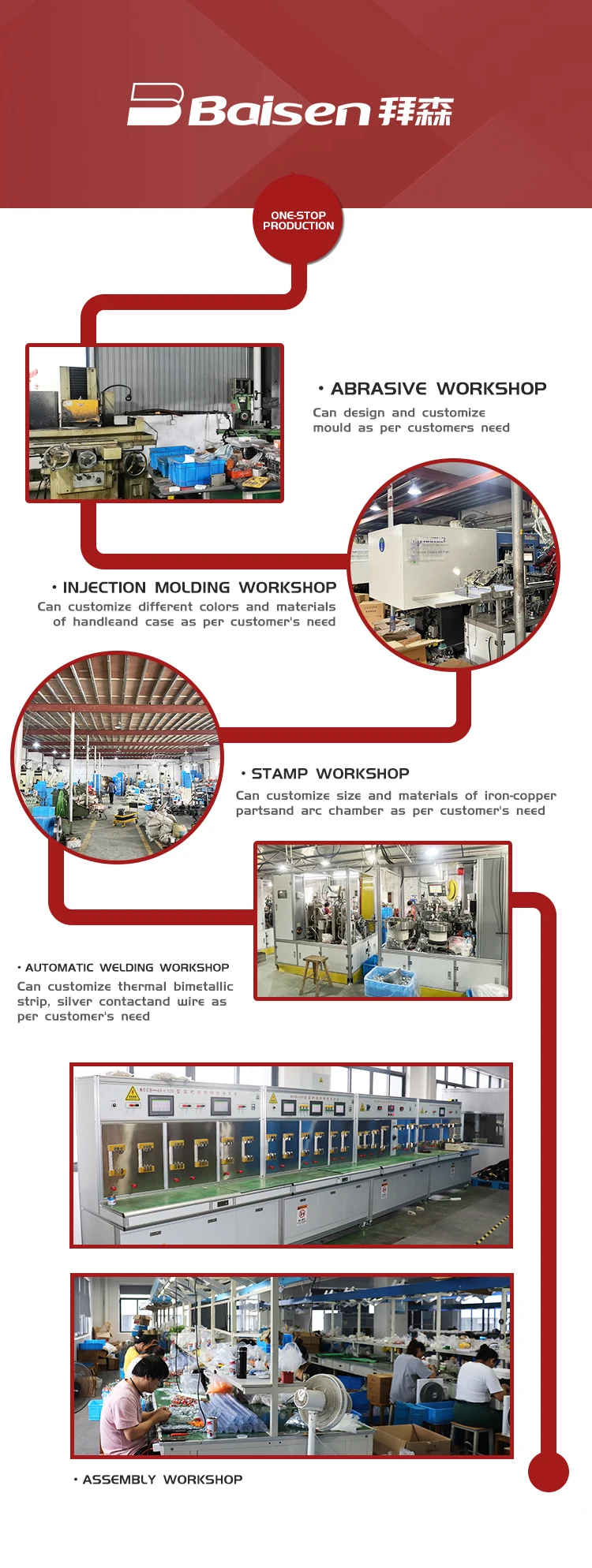 Baisen 拜森

ONE-STOP PRODUCTION

• ABRASIVE WORKSHOP
Can design and customize mould as per customers need

• INJECTION MOLDING WORKSHOP
Can customize different colors and materials of handleand case as per customer's need

• STAMP WORKSHOP
Can customize size and materials of iron-copper partsand arc chamber as per customer's need

• AUTOMATIC WELDING WORKSHOP
Can customize thermal bimetallic strip, silver contactand wire as per customer's need

• ASSEMBLY WORKSHOP